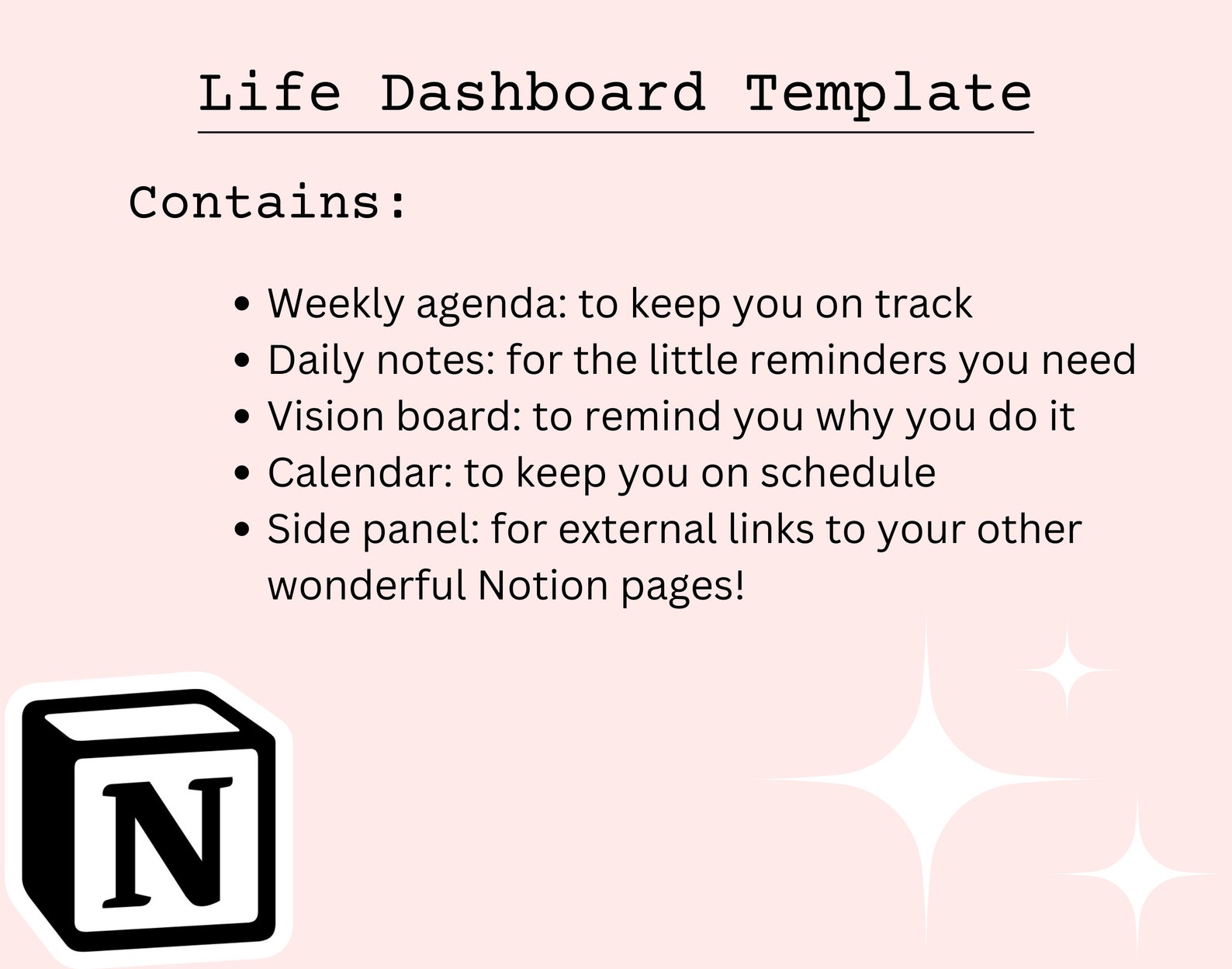 Life Dashboard Template

Contains:

• Weekly agenda: to keep you on track
• Daily notes: for the little reminders you need
• Vision board: to remind you why you do it
• Calendar: to keep you on schedule
• Side panel: for external links to your other wonderful Notion pages!

N